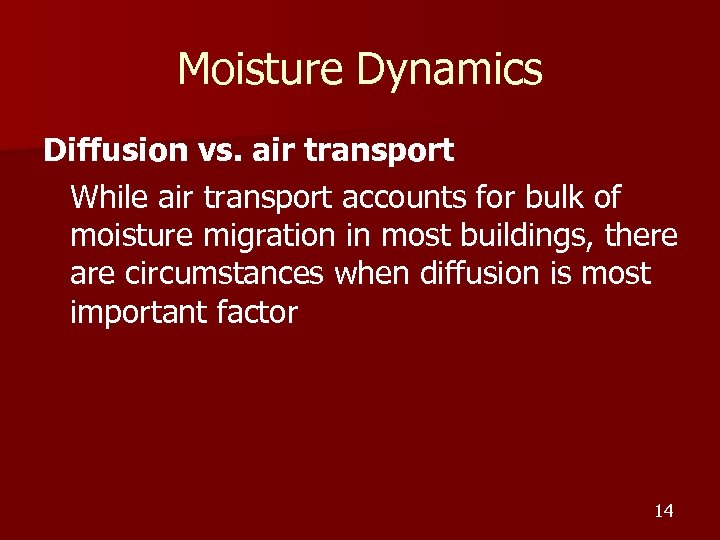 Moisture Dynamics

Diffusion vs. air transport

While air transport accounts for bulk of moisture migration in most buildings, there are circumstances when diffusion is most important factor

14